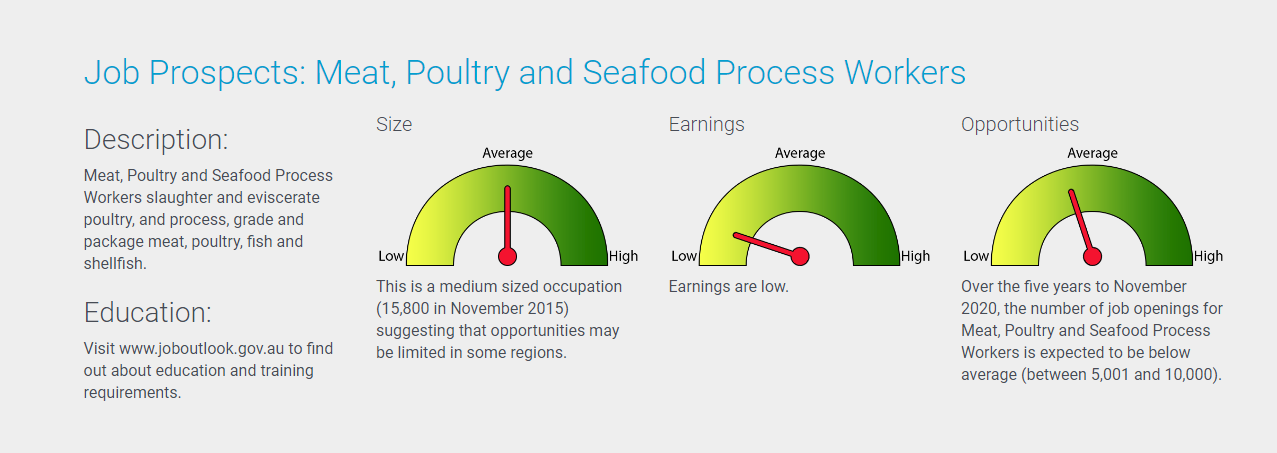 Job Prospects: Meat, Poultry and Seafood Process Workers

Description:

Meat, Poultry and Seafood Process Workers slaughter and eviscerate poultry, and process, grade and package meat, poultry, fish and shellfish.

Education:

Visit www.joboutlook.gov.au to find out about education and training requirements.

Size

Average

Low

High

This is a medium sized occupation (15,800 in November 2015) suggesting that opportunities may be limited in some regions.

Earnings

Average

Low

High

Earnings are low.

Opportunities

Average

Low

High

Over the five years to November 2020, the number of job openings for Meat, Poultry and Seafood Process Workers is expected to be below average (between 5,001 and 10,000).